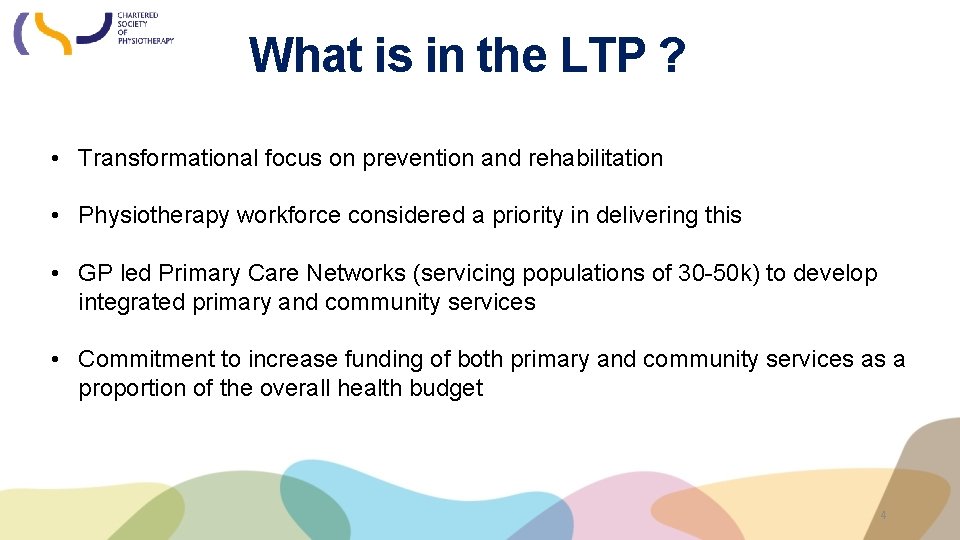 CHARTERED SOCIETY OF PHYSIOTHERAPY

What is in the LTP ?

• Transformational focus on prevention and rehabilitation

• Physiotherapy workforce considered a priority in delivering this

• GP led Primary Care Networks (servicing populations of 30-50k) to develop integrated primary and community services

• Commitment to increase funding of both primary and community services as a proportion of the overall health budget

4